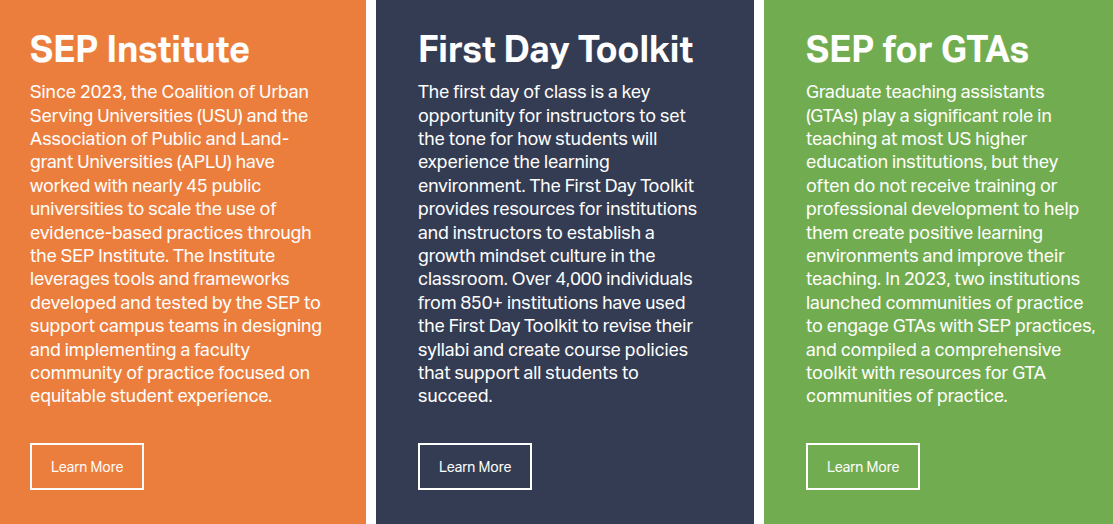 SEP Institute

Since 2023, the Coalition of Urban Serving Universities (USU) and the Association of Public and Land-grant Universities (APLU) have worked with nearly 45 public universities to scale the use of evidence-based practices through the SEP Institute. The Institute leverages tools and frameworks developed and tested by the SEP to support campus teams in designing and implementing a faculty community of practice focused on equitable student experience.

Learn More

First Day Toolkit

The first day of class is a key opportunity for instructors to set the tone for how students will experience the learning environment. The First Day Toolkit provides resources for institutions and instructors to establish a growth mindset culture in the classroom. Over 4,000 individuals from 850+ institutions have used the First Day Toolkit to revise their syllabi and create course policies that support all students to succeed.

Learn More

SEP for GTAs

Graduate teaching assistants (GTAs) play a significant role in teaching at most US higher education institutions, but they often do not receive training or professional development to help them create positive learning environments and improve their teaching. In 2023, two institutions launched communities of practice to engage GTAs with SEP practices, and compiled a comprehensive toolkit with resources for GTA communities of practice.

Learn More